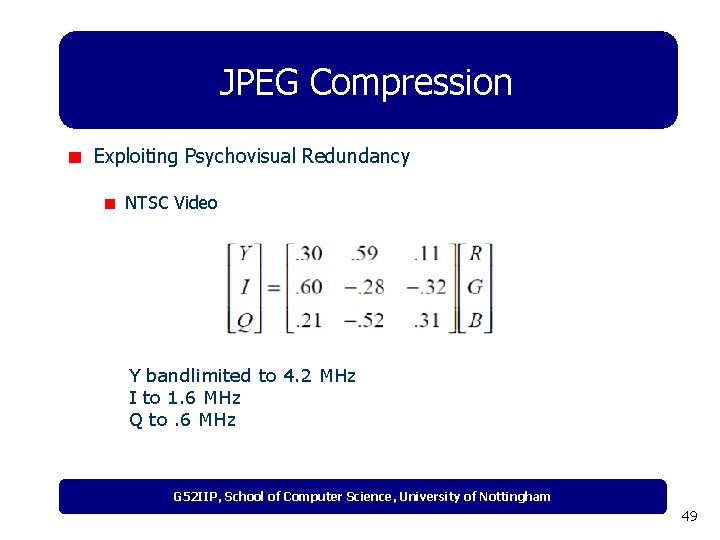 JPEG Compression

Exploiting Psychovisual Redundancy

NTSC Video

$\begin{bmatrix} Y \\ I \\ Q \end{bmatrix} = \begin{bmatrix} .30 & .59 & .11 \\ .60 & -.28 & -.32 \\ .21 & -.52 & .31 \end{bmatrix} \begin{bmatrix} R \\ G \\ B \end{bmatrix}$

Y bandlimited to 4.2 MHz
I to 1.6 MHz
Q to .6 MHz

G52IIP, School of Computer Science, University of Nottingham

49